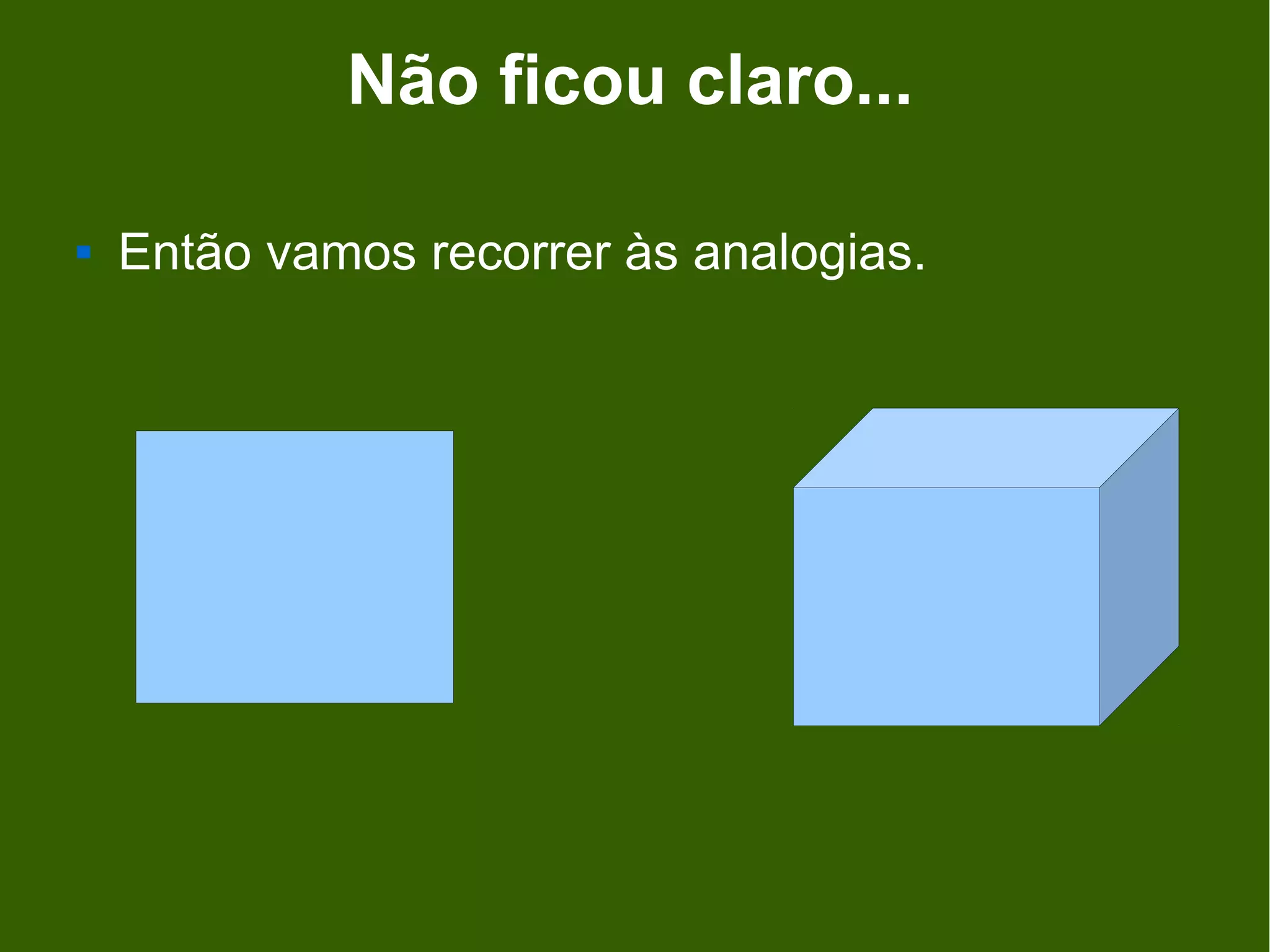 Não ficou claro...

Então vamos recorrer às analogias.